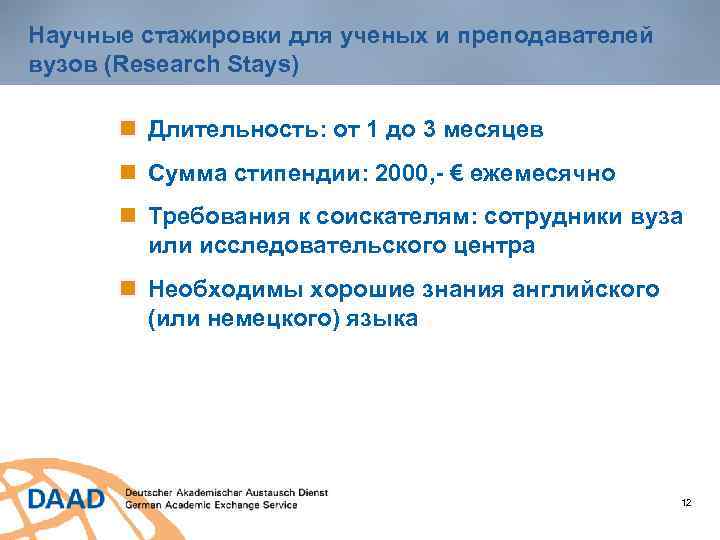 Научные стажировки для ученых и преподавателей вузов (Research Stays)

Длительность: от 1 до 3 месяцев

Сумма стипендии: 2000,- € ежемесячно

Требования к соискателям: сотрудники вуза или исследовательского центра

Необходимы хорошие знания английского (или немецкого) языка

DAAD Deutscher Akademischer Austausch Dienst
German Academic Exchange Service

12